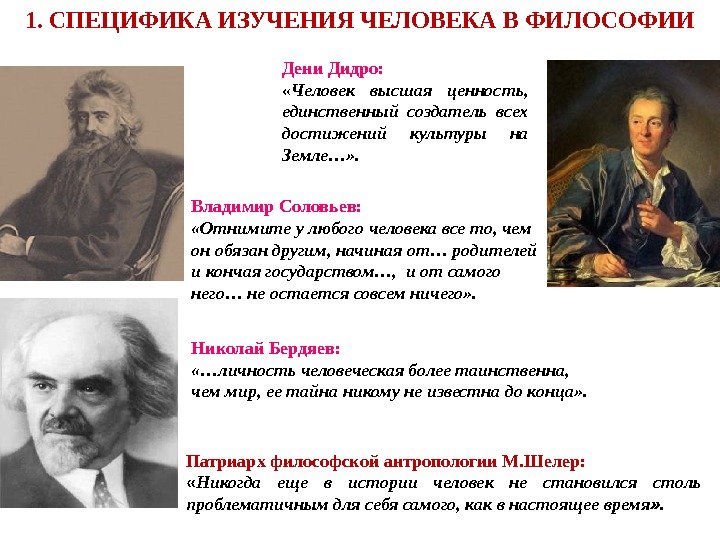 1. СПЕЦИФИКА ИЗУЧЕНИЯ ЧЕЛОВЕКА В ФИЛОСОФИИ

Дени Дидро:
«Человек высшая ценность, единственный создатель всех достижений культуры на Земле…».

Владимир Соловьев:
«Отнимите у любого человека все то, чем он обязан другим, начиная от… родителей и кончая государством…, и от самого него… не остается совсем ничего».

Николай Бердяев:
«…личность человеческая более таинственна, чем мир, ее тайна никому не известна до конца».

Патриарх философской антропологии М.Шелер:
«Никогда еще в истории человек не становился столь проблематичным для себя самого, как в настоящее время».